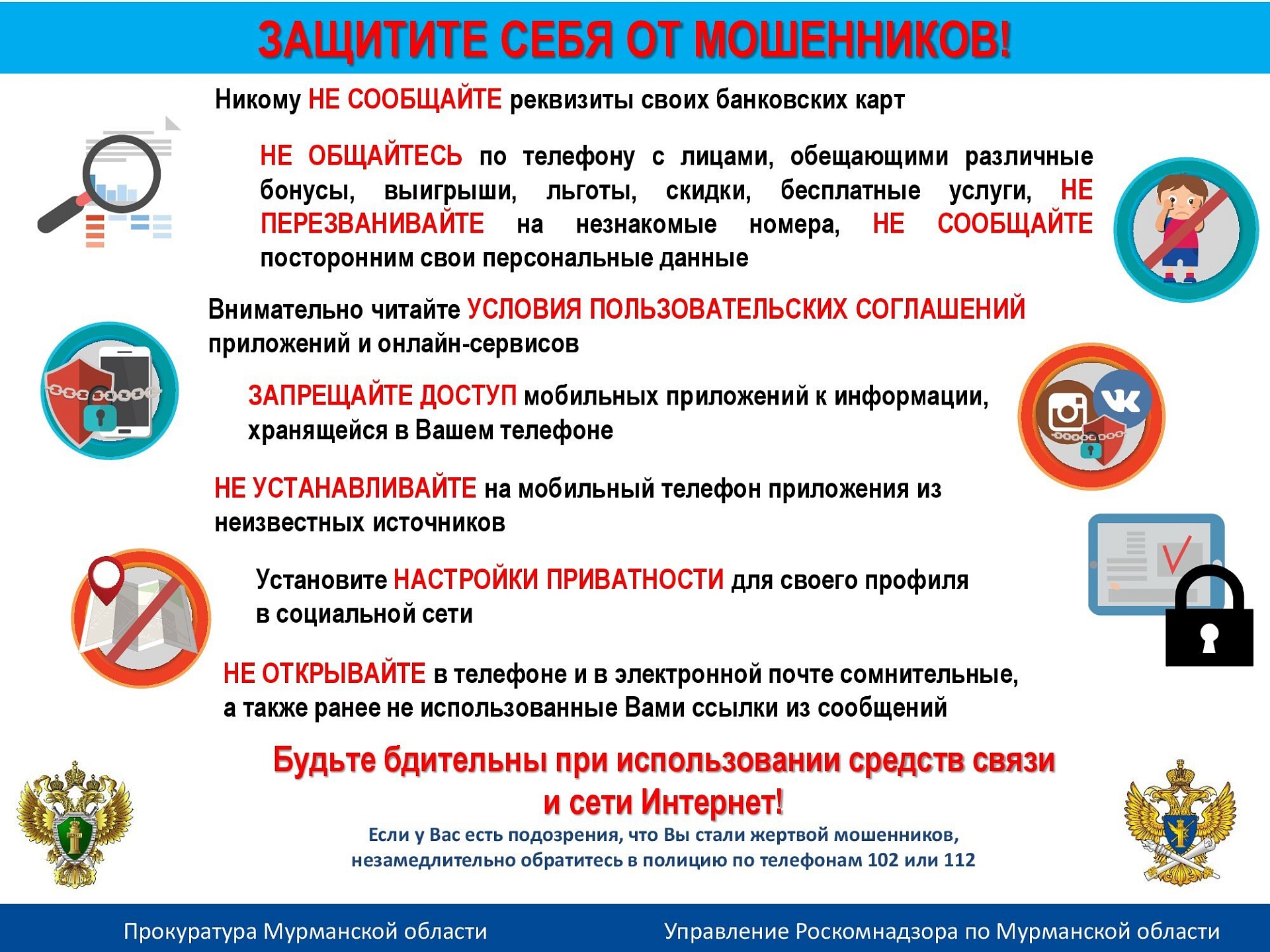 ЗАЩИТИТЕ СЕБЯ ОТ МОШЕННИКОВ!

Никому НЕ СООБЩАЙТЕ реквизиты своих банковских карт

НЕ ОБЩАЙТЕСЬ по телефону с лицами, обещающими различные бонусы, выигрыши, льготы, скидки, бесплатные услуги, НЕ ПЕРЕЗВАНИВАЙТЕ на незнакомые номера, НЕ СООБЩАЙТЕ посторонним свои персональные данные

Внимательно читайте УСЛОВИЯ ПОЛЬЗОВАТЕЛЬСКИХ СОГЛАШЕНИЙ приложений и онлайн-сервисов

ЗАПРЕЩАЙТЕ ДОСТУП мобильных приложений к информации, хранящейся в Вашем телефоне

НЕ УСТАНАВЛИВАЙТЕ на мобильный телефон приложения из неизвестных источников

Установите НАСТРОЙКИ ПРИВАТНОСТИ для своего профиля в социальной сети

НЕ ОТКРЫВАЙТЕ в телефоне и в электронной почте сомнительные, а также ранее не использованные Вами ссылки из сообщений

Будьте бдительны при использовании средств связи и сети Интернет!

Если у Вас есть подозрения, что Вы стали жертвой мошенников, незамедлительно обратитесь в полицию по телефонам 102 или 112

Прокуратура Мурманской области

Управление Роскомнадзора по Мурманской области